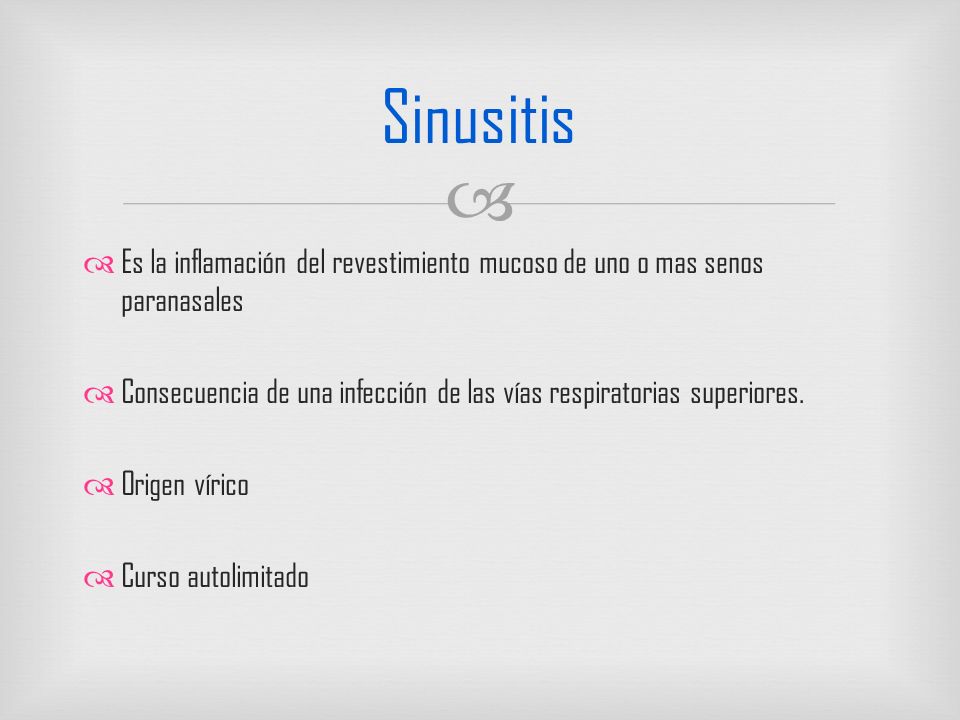 Sinusitis

Es la inflamación del revestimiento mucoso de uno o mas senos paranasales

Consecuencia de una infección de las vías respiratorias superiores.

Origen vírico

Curso autolimitado